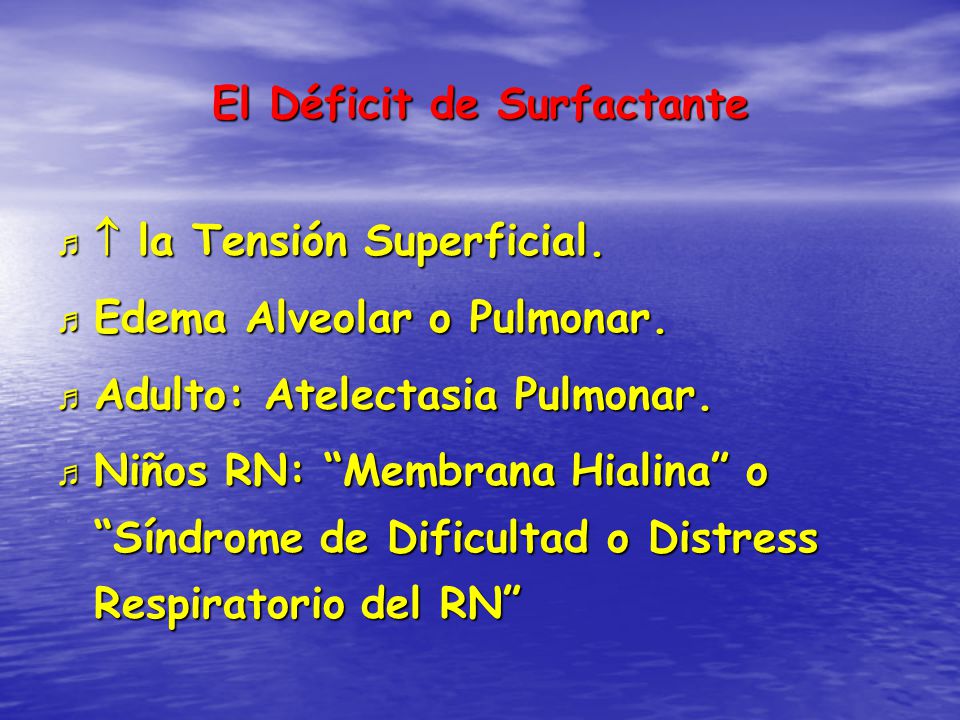 El Déficit de Surfactante

♬ ↑ la Tensión Superficial.

♬ Edema Alveolar o Pulmonar.

♬ Adulto: Atelectasia Pulmonar.

♬ Niños RN: “Membrana Hialina” o “Síndrome de Dificultad o Distress Respiratorio del RN”